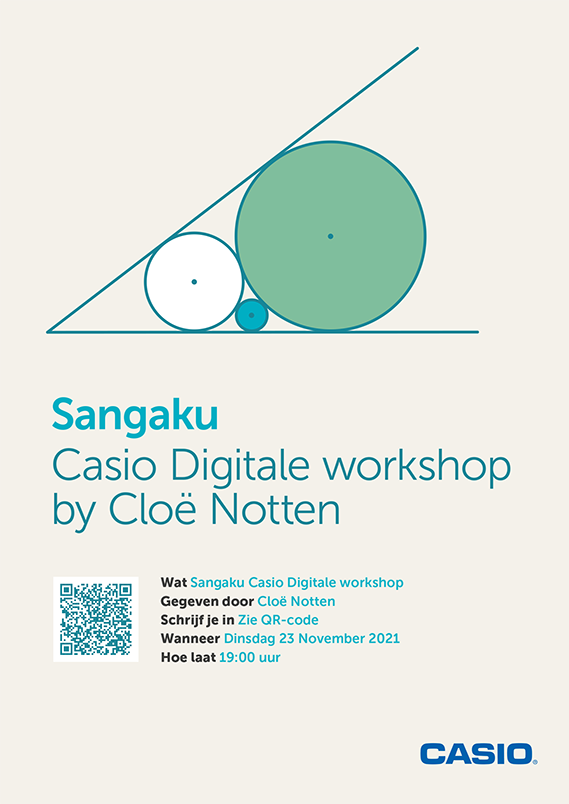 Sangaku
Casio Digitale workshop by Cloë Notten

Wat Sangaku Casio Digitale workshop
Gegeven door Cloë Notten
Schrijf je in Zie QR-code
Wanneer Dinsdag 23 November 2021
Hoe laat 19:00 uur

CASIO